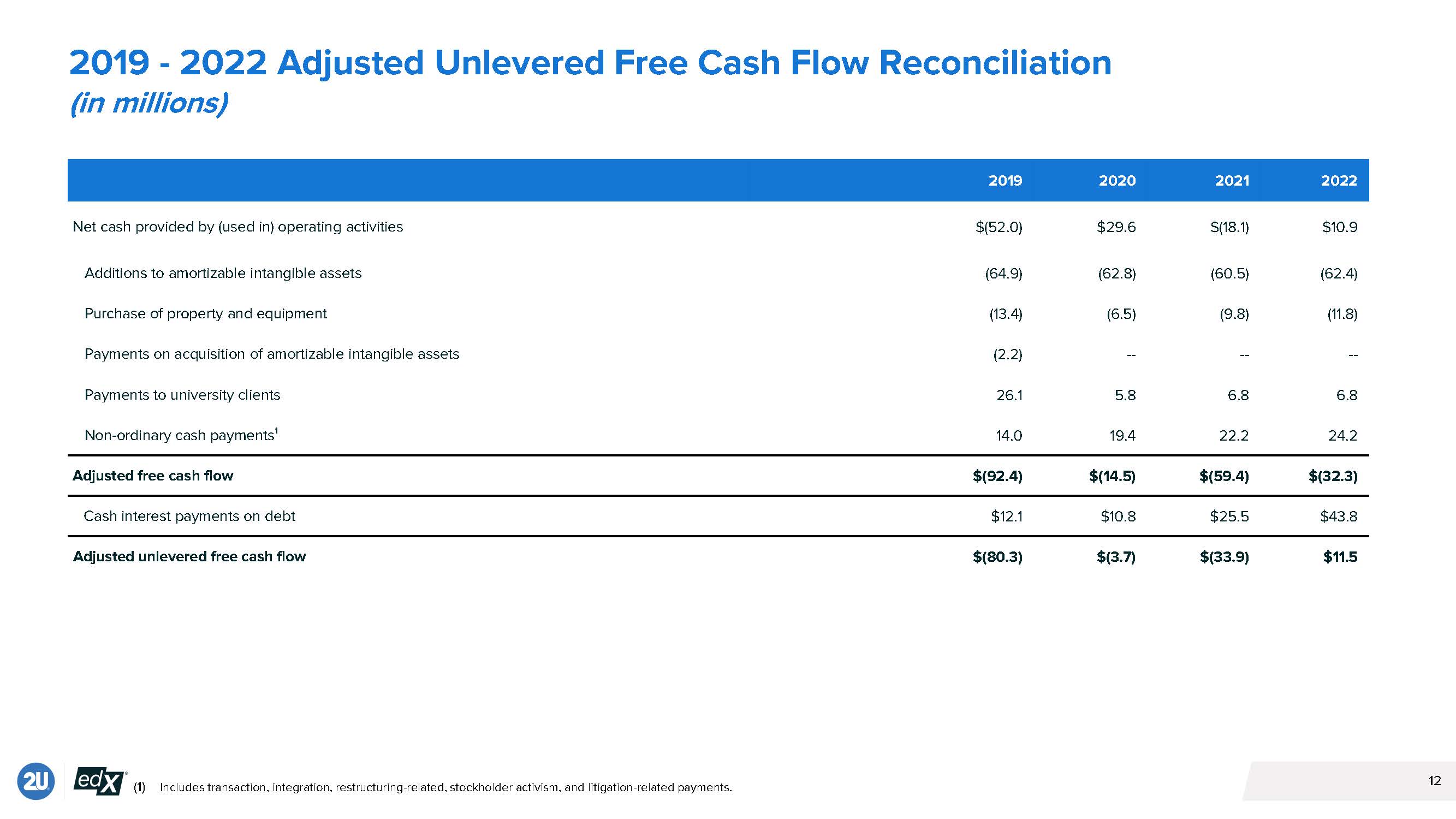 2019 - 2022 Adjusted Unlevered Free Cash Flow Reconciliation
(in millions)

| | 2019 | 2020 | 2021 | 2022 |
|---|---|---|---|---|
| Net cash provided by (used in) operating activities | \$(52.0) | \$29.6 | \$(18.1) | \$10.9 |
| Additions to amortizable intangible assets | (64.9) | (62.8) | (60.5) | (62.4) |
| Purchase of property and equipment | (13.4) | (6.5) | (9.8) | (11.8) |
| Payments on acquisition of amortizable intangible assets | (2.2) | -- | -- | -- |
| Payments to university clients | 26.1 | 5.8 | 6.8 | 6.8 |
| Non-ordinary cash payments$^1$ | 14.0 | 19.4 | 22.2 | 24.2 |
| Adjusted free cash flow | \$(92.4) | \$(14.5) | \$(59.4) | \$(32.3) |
| Cash interest payments on debt | \$12.1 | \$10.8 | \$25.5 | \$43.8 |
| Adjusted unlevered free cash flow | \$(80.3) | \$(3.7) | \$(33.9) | \$11.5 |

2U edX

(1) Includes transaction, integration, restructuring-related, stockholder activism, and litigation-related payments.

12